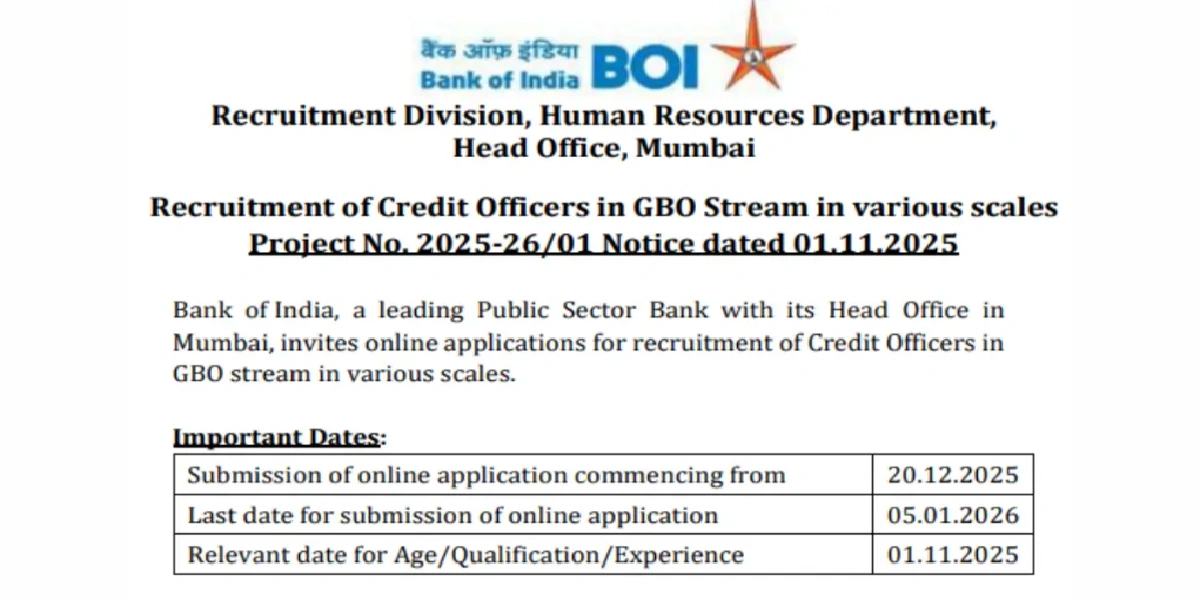 बैंक ऑफ़ इंडिया
Bank of India BOI

Recruitment Division, Human Resources Department, Head Office, Mumbai

Recruitment of Credit Officers in GBO Stream in various scales
Project No. 2025-26/01 Notice dated 01.11.2025

Bank of India, a leading Public Sector Bank with its Head Office in Mumbai, invites online applications for recruitment of Credit Officers in GBO stream in various scales.

Important Dates:

| Submission of online application commencing from | 20.12.2025 |
|---|---|
| Last date for submission of online application | 05.01.2026 |
| Relevant date for Age/Qualification/Experience | 01.11.2025 |